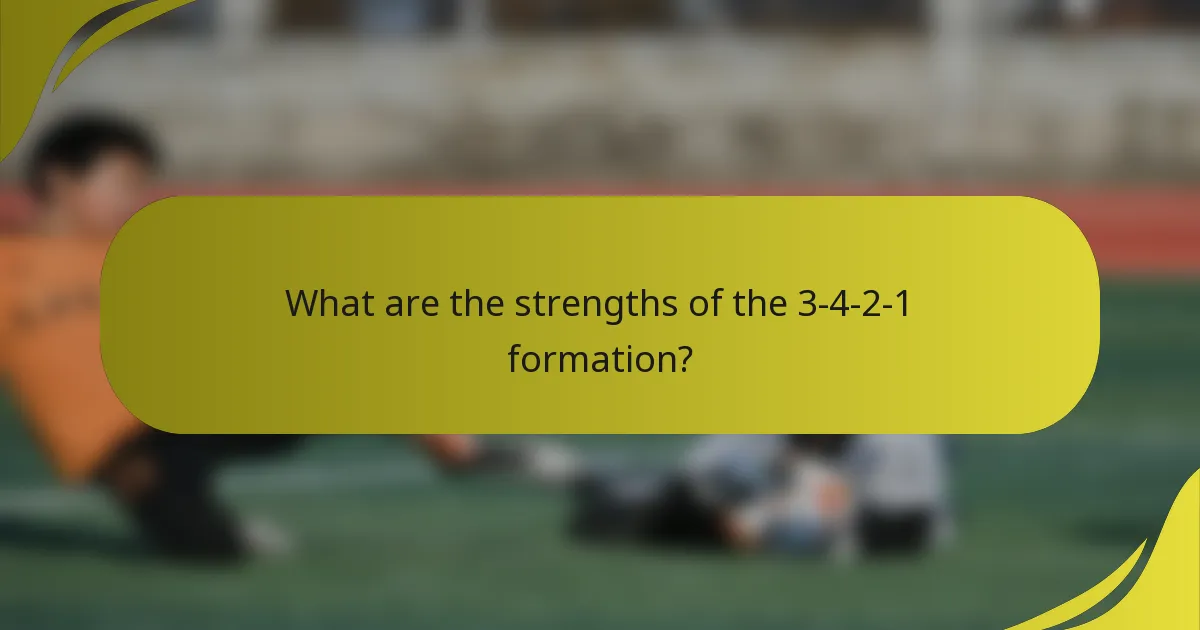 What are the strengths of the 3-4-2-1 formation?